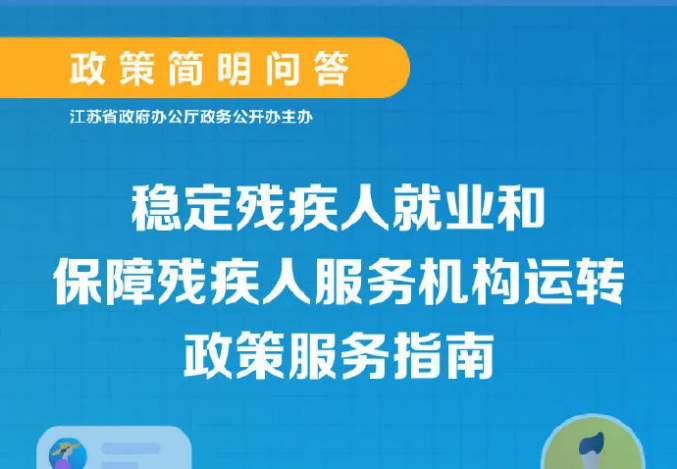 政策简明问答

江苏省政府办公厅政务公开办主办

稳定残疾人就业和
保障残疾人服务机构运转
政策服务指南